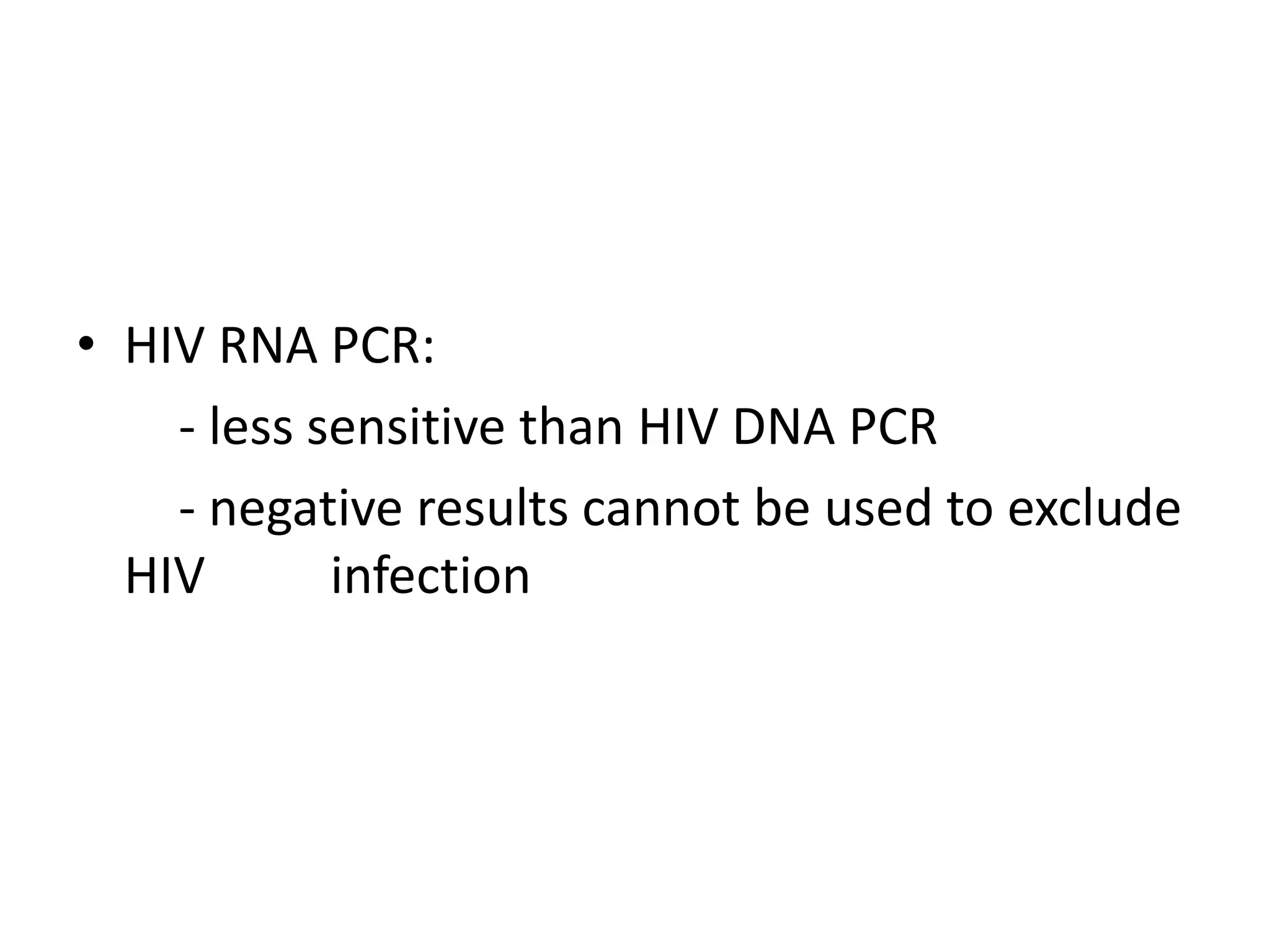 • HIV RNA PCR:

- less sensitive than HIV DNA PCR

- negative results cannot be used to exclude HIV infection